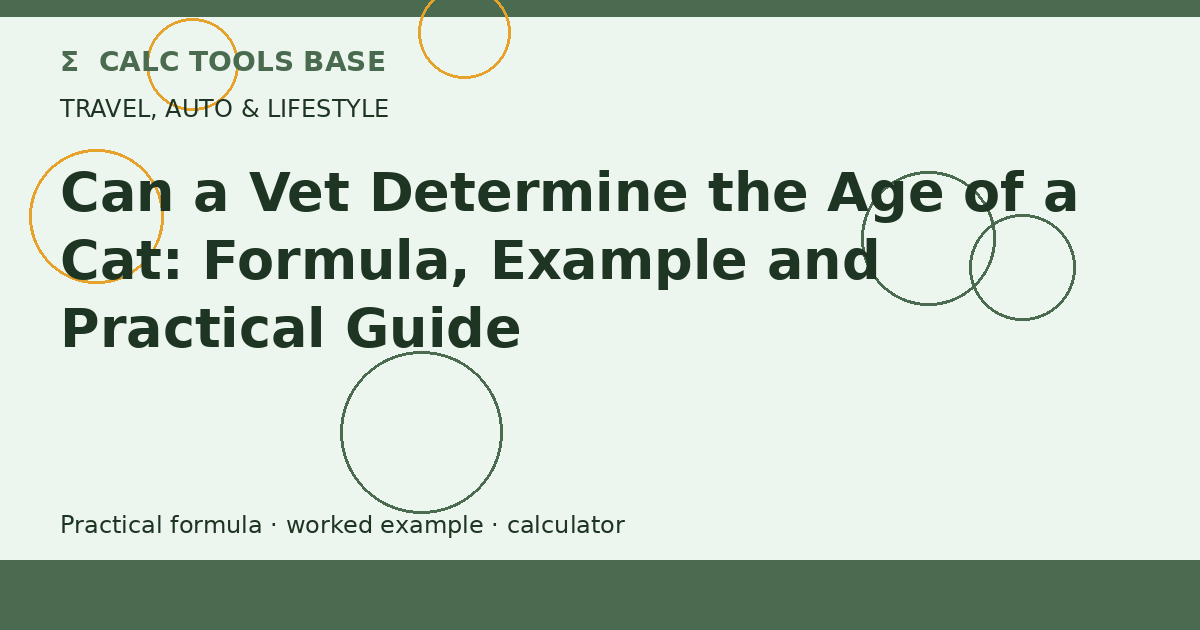 Σ CALC TOOLS BASE

TRAVEL, AUTO & LIFESTYLE

Can a Vet Determine the Age of a Cat: Formula, Example and Practical Guide

Practical formula · worked example · calculator